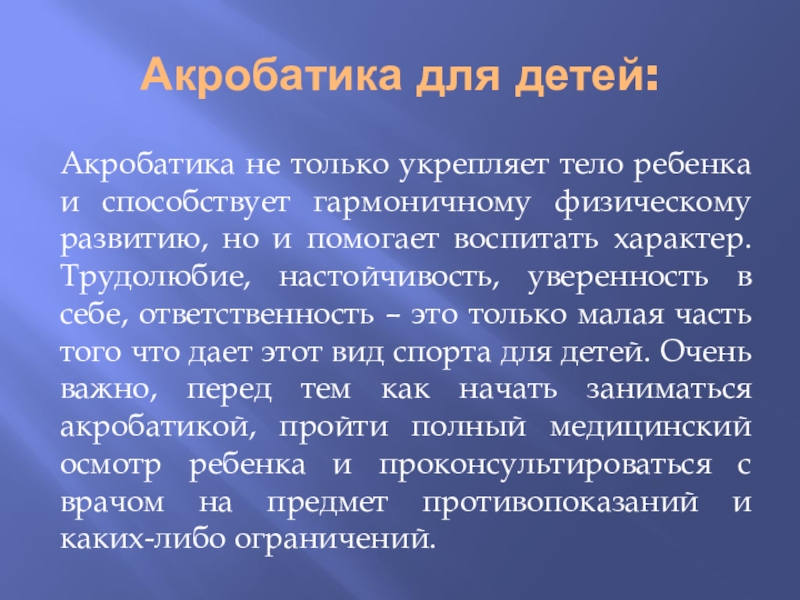 Акробатика для детей:

Акробатика не только укрепляет тело ребенка и способствует гармоничному физическому развитию, но и помогает воспитать характер. Трудолюбие, настойчивость, уверенность в себе, ответственность – это только малая часть того что дает этот вид спорта для детей. Очень важно, перед тем как начать заниматься акробатикой, пройти полный медицинский осмотр ребенка и проконсультироваться с врачом на предмет противопоказаний и каких-либо ограничений.